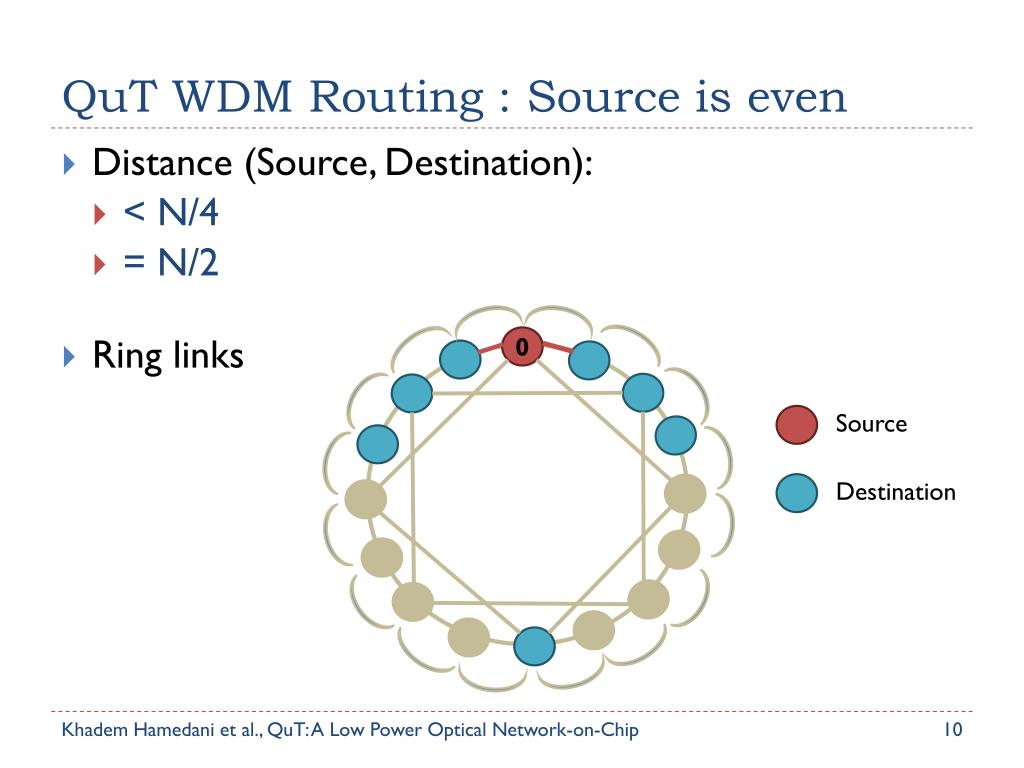 QuT WDM Routing : Source is even

Distance (Source, Destination):

< N/4

= N/2

Ring links

0

Source

Destination

Khadem Hamedani et al., QuT: A Low Power Optical Network-on-Chip

10